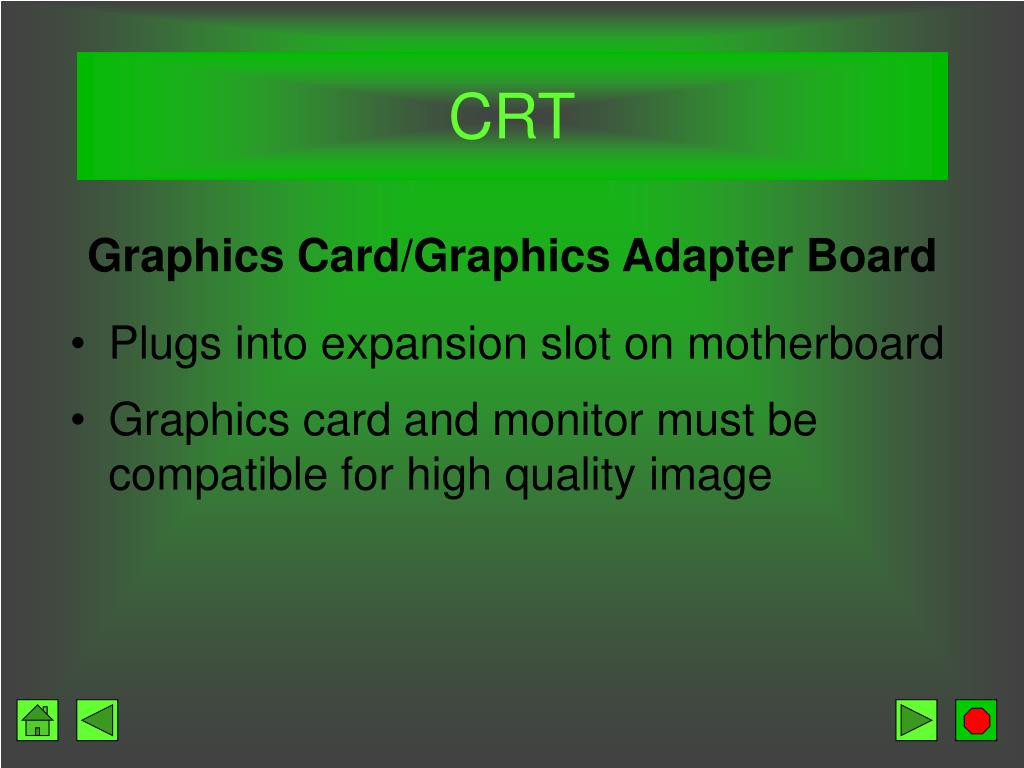 CRT

Graphics Card/Graphics Adapter Board

• Plugs into expansion slot on motherboard
• Graphics card and monitor must be compatible for high quality image